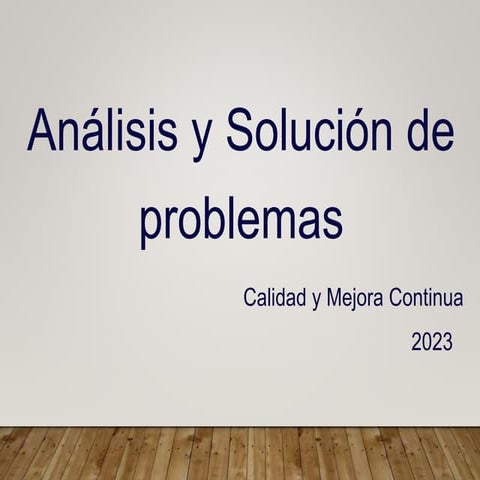 Análisis y Solución de problemas

Calidad y Mejora Continua

2023